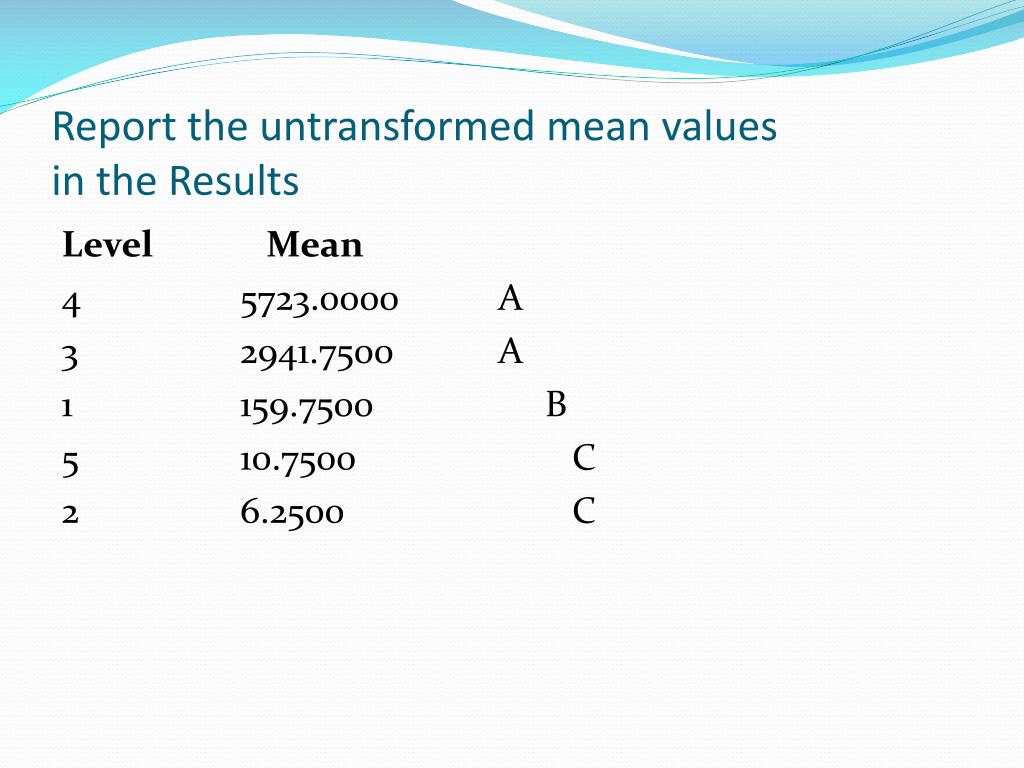 Report the untransformed mean values in the Results

| Level | Mean | |
|---|---|---|
| 4 | 5723.0000 | A |
| 3 | 2941.7500 | A |
| 1 | 159.7500 | B |
| 5 | 10.7500 | C |
| 2 | 6.2500 | C |